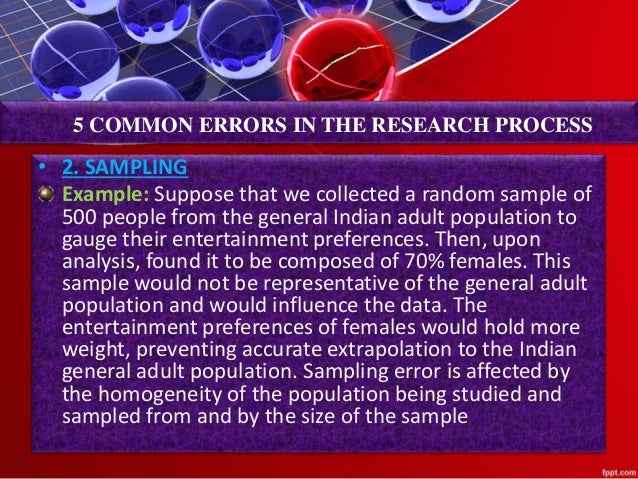 5 COMMON ERRORS IN THE RESEARCH PROCESS

• 2. SAMPLING

Example: Suppose that we collected a random sample of 500 people from the general Indian adult population to gauge their entertainment preferences. Then, upon analysis, found it to be composed of 70% females. This sample would not be representative of the general adult population and would influence the data. The entertainment preferences of females would hold more weight, preventing accurate extrapolation to the Indian general adult population. Sampling error is affected by the homogeneity of the population being studied and sampled from and by the size of the sample

fppt.com